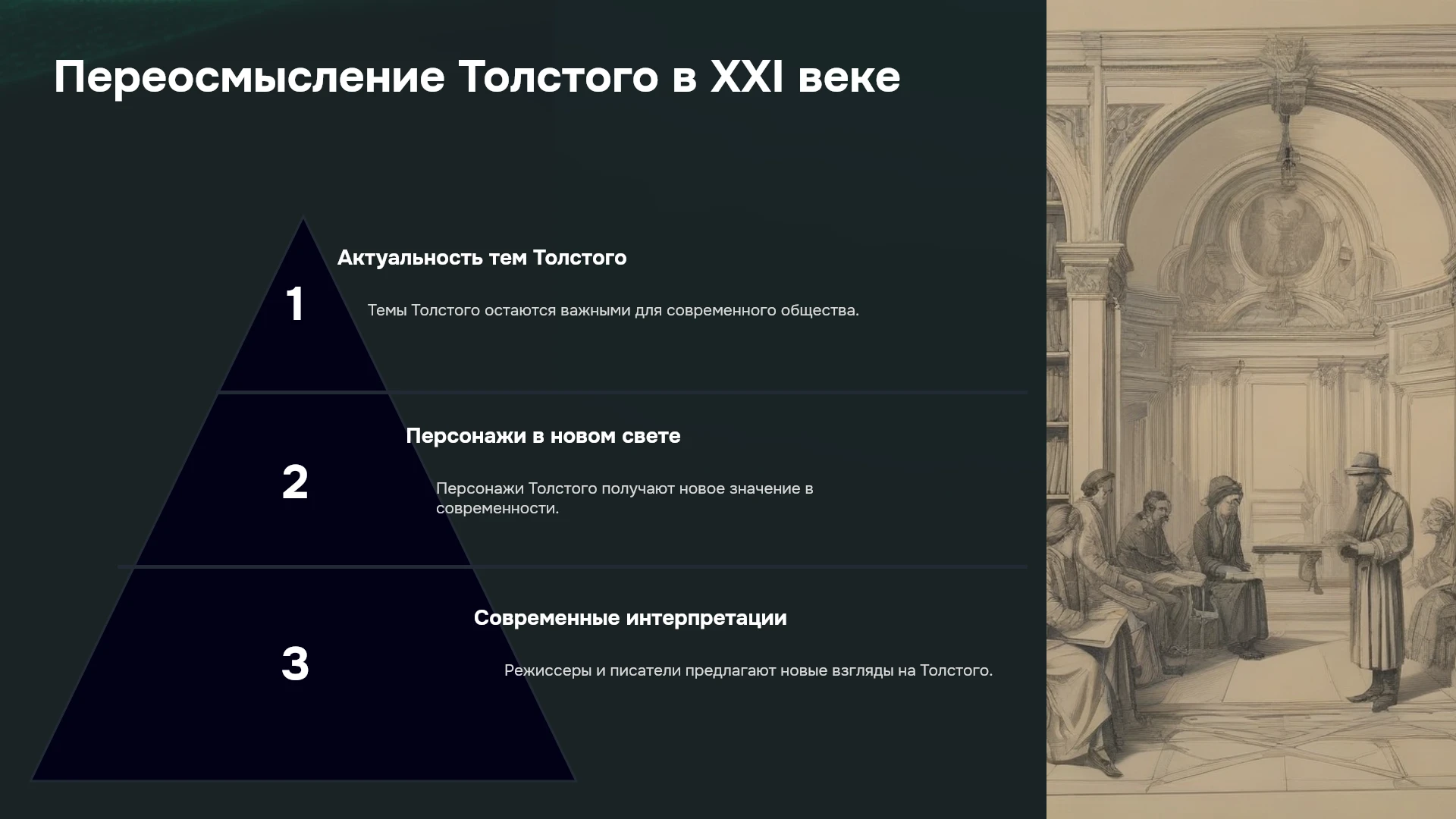 Переосмысление Толстого в XXI веке

1

Актуальность тем Толстого

Темы Толстого остаются важными для современного общества.

2

Персонажи в новом свете

Персонажи Толстого получают новое значение в современности.

3

Современные интерпретации

Режиссеры и писатели предлагают новые взгляды на Толстого.